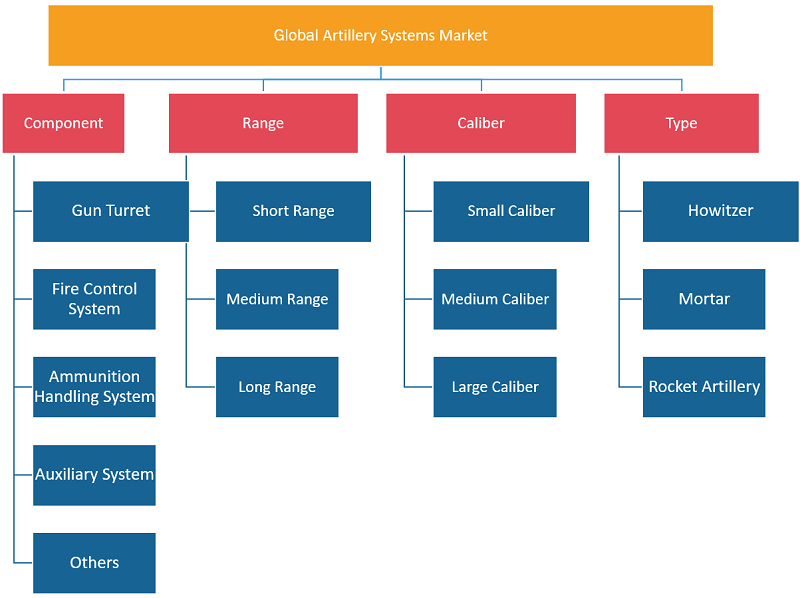 Global Artillery Systems Market

Component

Gun Turret

Fire Control System

Ammunition Handling System

Auxiliary System

Others

Range

Short Range

Medium Range

Long Range

Caliber

Small Caliber

Medium Caliber

Large Caliber

Type

Howitzer

Mortar

Rocket Artillery